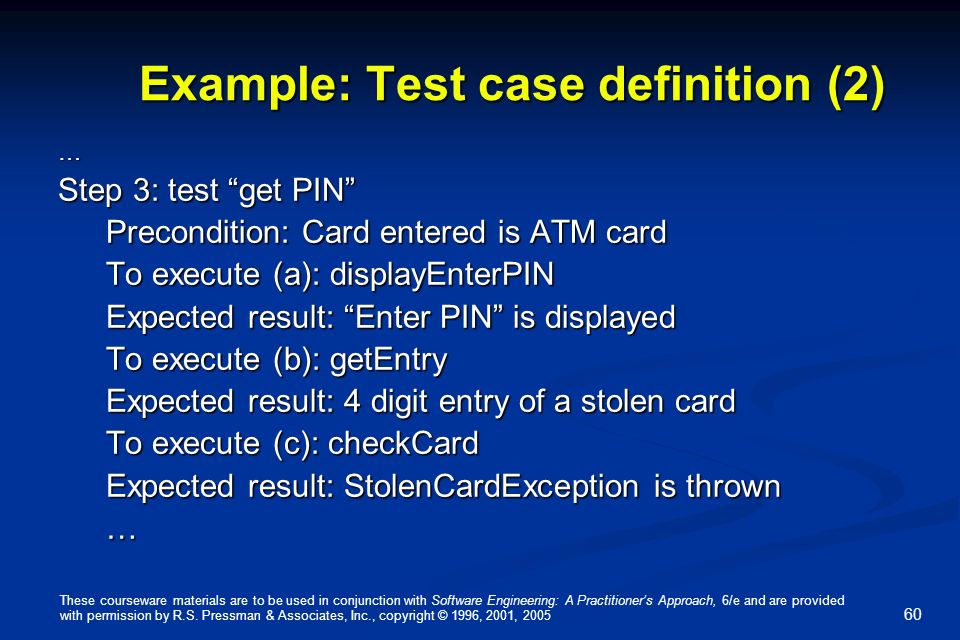 Example: Test case definition (2)

…
Step 3: test “get PIN”
Precondition: Card entered is ATM card
To execute (a): displayEnterPIN
Expected result: “Enter PIN” is displayed
To execute (b): getEntry
Expected result: 4 digit entry of a stolen card
To execute (c): checkCard
Expected result: StolenCardException is thrown
…

These courseware materials are to be used in conjunction with Software Engineering: A Practitioner's Approach, 6/e and are provided with permission by R.S. Pressman & Associates, Inc., copyright © 1996, 2001, 2005

60